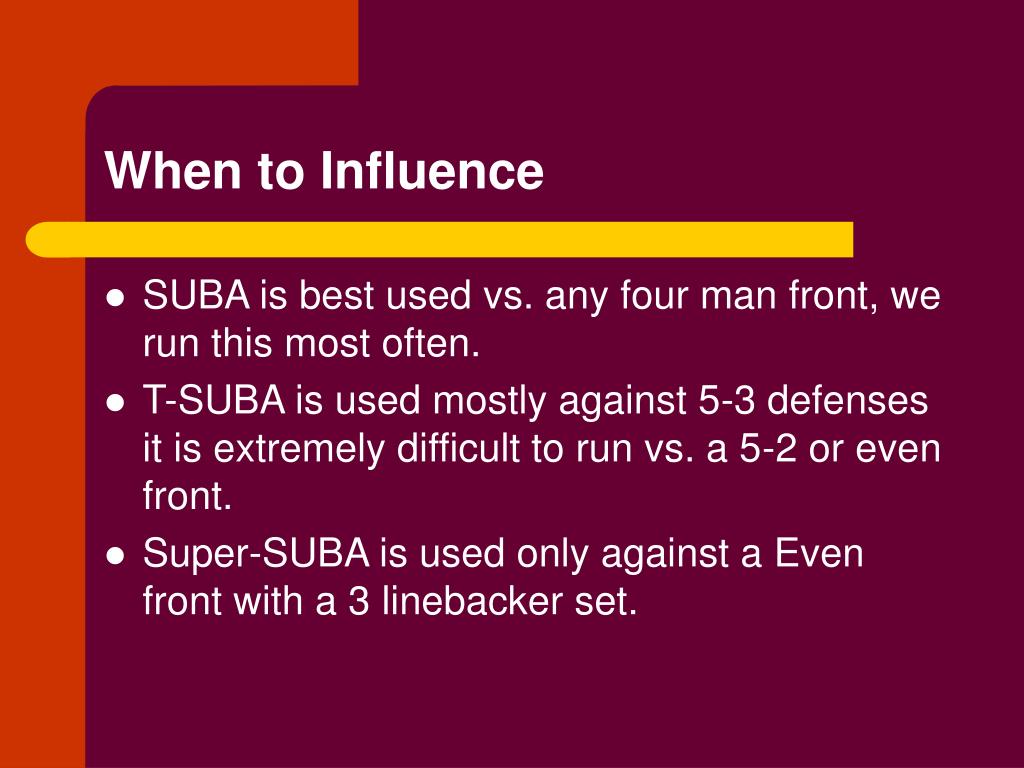 When to Influence

- SUBA is best used vs. any four man front, we run this most often.
- T-SUBA is used mostly against 5-3 defenses it is extremely difficult to run vs. a 5-2 or even front.
- Super-SUBA is used only against a Even front with a 3 linebacker set.